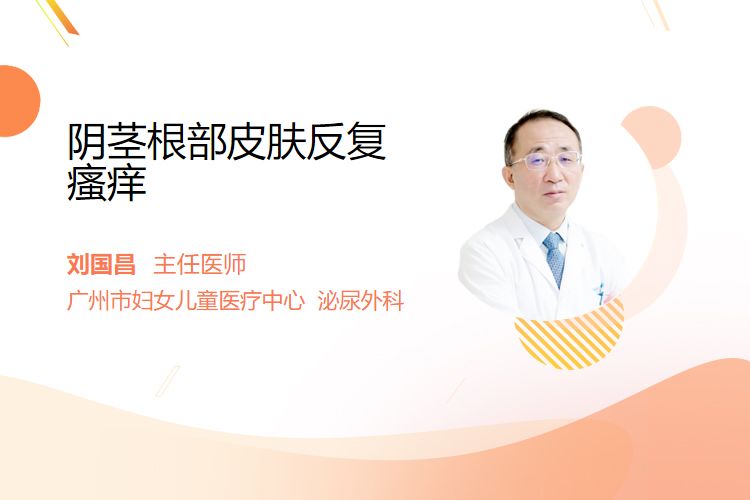 阴茎根部皮肤反复瘙痒

刘国昌 主任医师
广州市妇女儿童医疗中心 泌尿外科